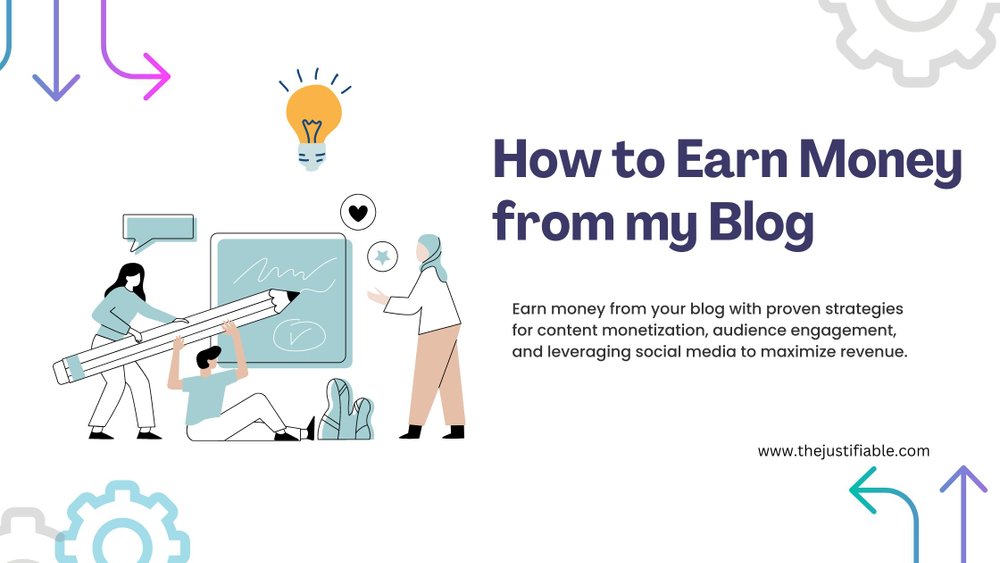 How to Earn Money from my Blog

Earn money from your blog with proven strategies for content monetization, audience engagement, and leveraging social media to maximize revenue.

www.thejustifiable.com